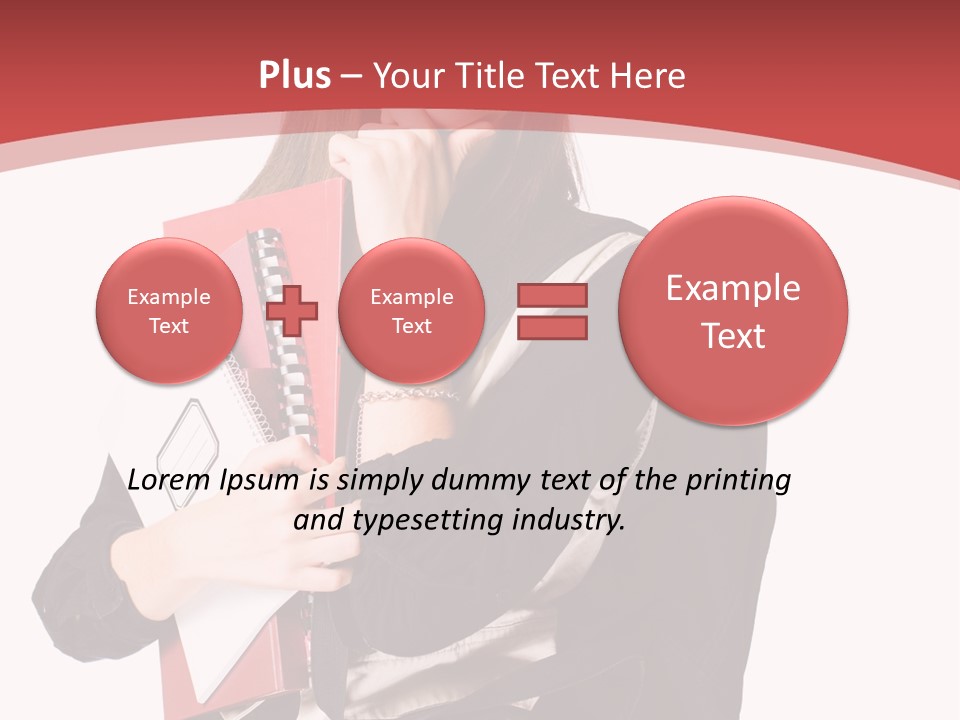 Plus – Your Title Text Here

Example Text

Example Text

Example Text

Lorem Ipsum is simply dummy text of the printing and typesetting industry.